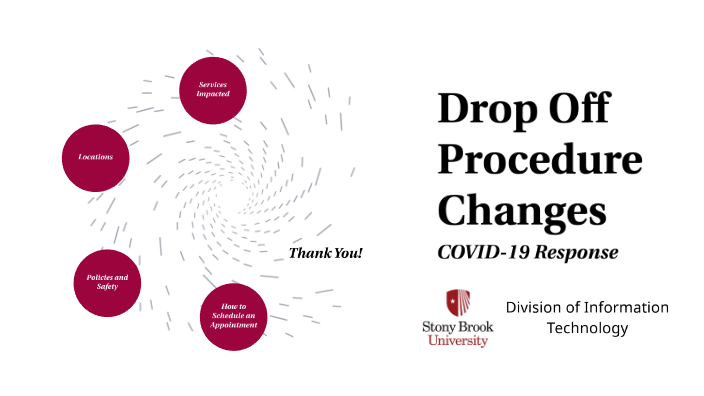 Services Impacted

Locations

Policies and Safety

How to Schedule an Appointment

Thank You!

Drop Off Procedure Changes

COVID-19 Response

Stony Brook University

Division of Information Technology